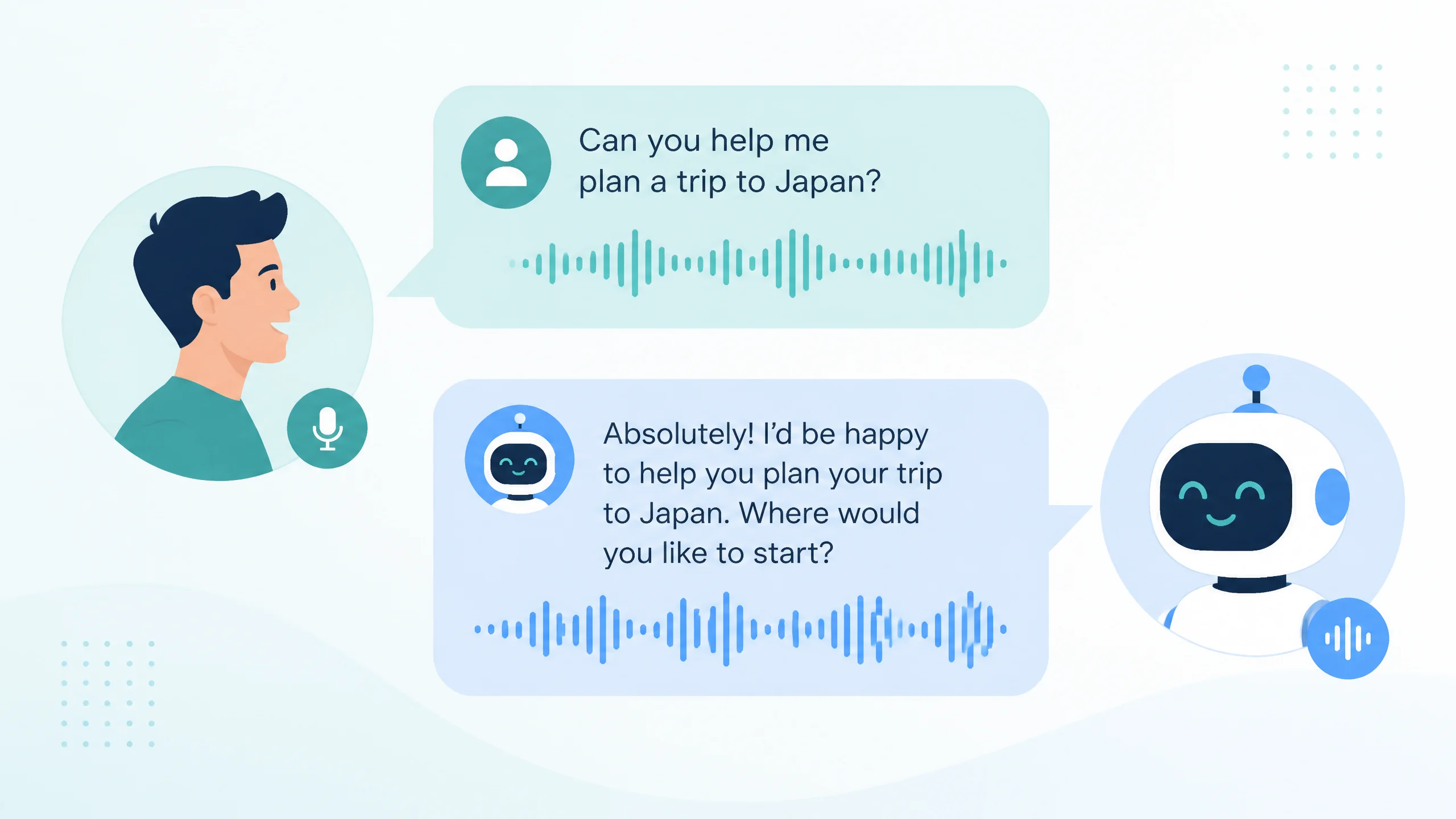 Can you help me plan a trip to Japan?

Absolutely! I'd be happy to help you plan your trip to Japan. Where would you like to start?